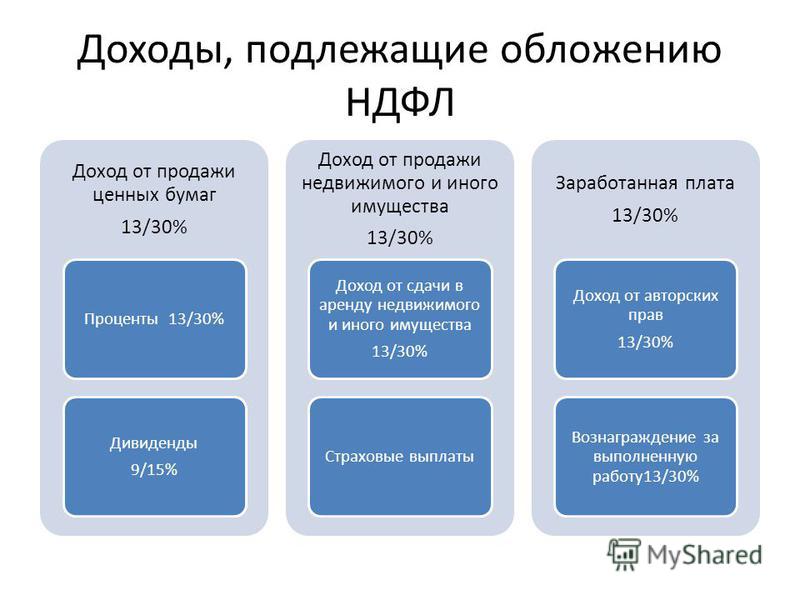 Доходы, подлежащие обложению НДФЛ

Доход от продажи ценных бумаг
13/30%

Проценты 13/30%

Дивиденды
9/15%

Доход от продажи недвижимого и иного имущества
13/30%

Доход от сдачи в аренду недвижимого и иного имущества
13/30%

Страховые выплаты

Заработанная плата
13/30%

Доход от авторских прав
13/30%

Вознаграждение за выполненную работу13/30%

MyShared